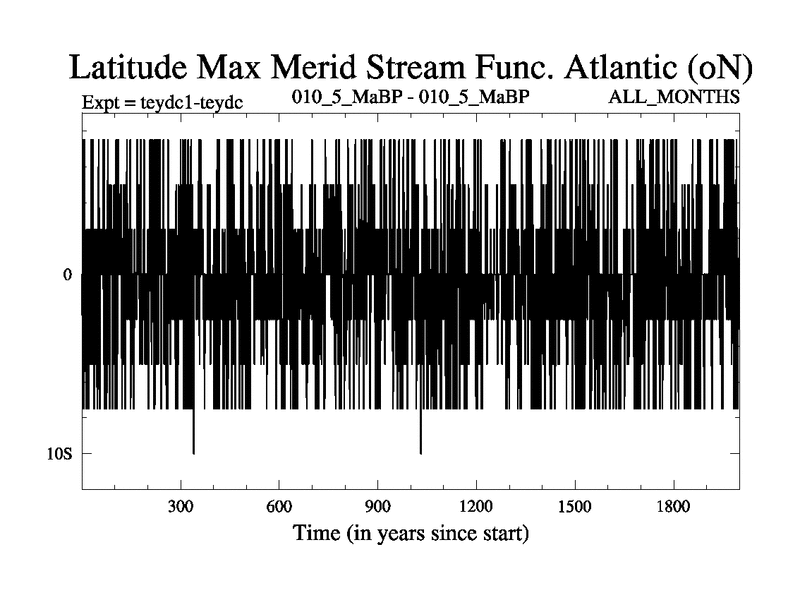 Latitude Max Merid Stream Func. Atlantic (oN)

Expt = teydc1-teydc

010_5_MaBP - 010_5_MaBP

ALL_MONTHS

0

10S

300

600

900

1200

1500

1800

Time (in years since start)